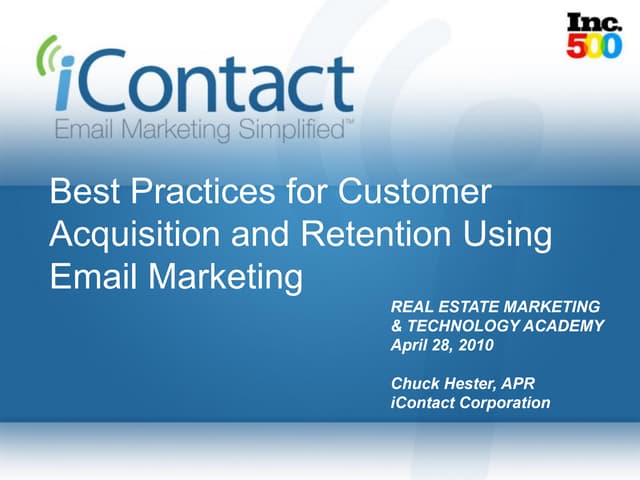 iContact
Email Marketing Simplified™

Inc. 500

Best Practices for Customer Acquisition and Retention Using Email Marketing

REAL ESTATE MARKETING & TECHNOLOGY ACADEMY
April 28, 2010

Chuck Hester, APR
iContact Corporation